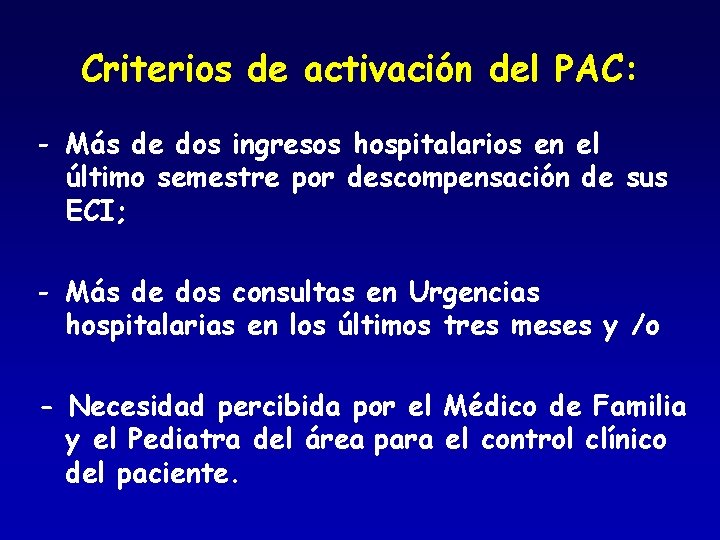 Criterios de activación del PAC:

- Más de dos ingresos hospitalarios en el último semestre por descompensación de sus ECI;

- Más de dos consultas en Urgencias hospitalarias en los últimos tres meses y /o

- Necesidad percibida por el Médico de Familia y el Pediatra del área para el control clínico del paciente.